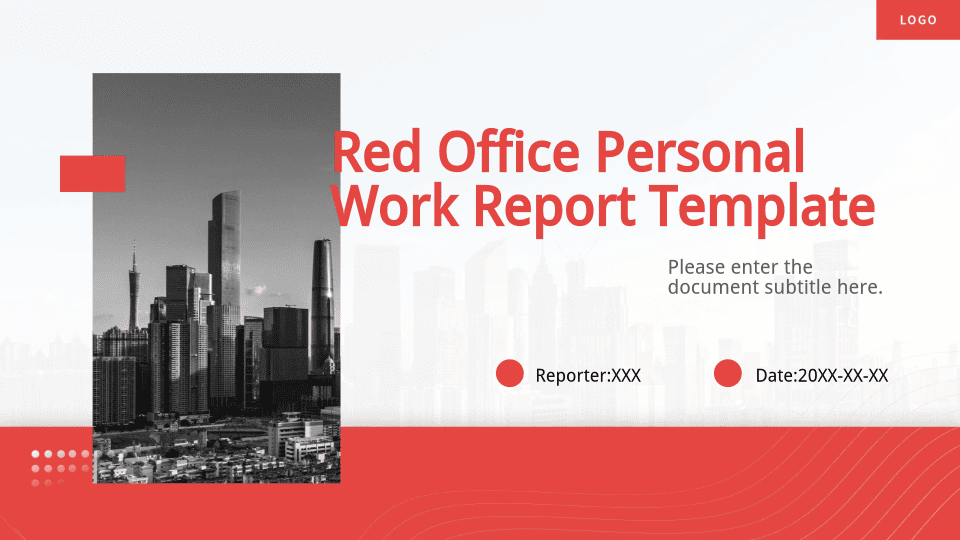 LOGO

Red Office Personal Work Report Template

Please enter the document subtitle here.

Reporter:XXX

Date:20XX-XX-XX